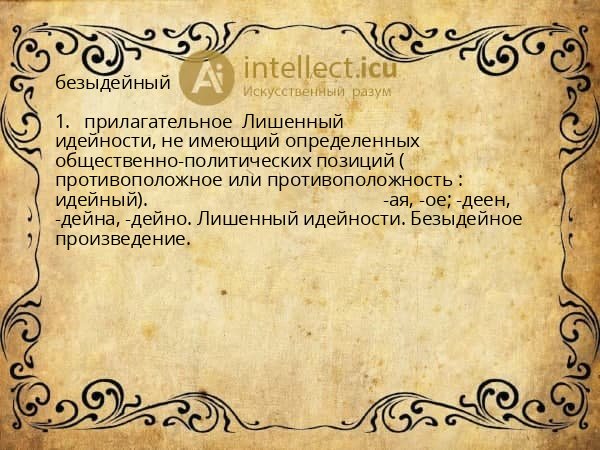 безыдейный

Ai intellect.icu
Искусственный разум

1. прилагательное Лишенный идейности, не имеющий определенных общественно-политических позиций ( противоположное или противоположность : идейный). -ая, -ое; -деен, -дейна, -дейно. Лишенный идейности. Безыдейное произведение.